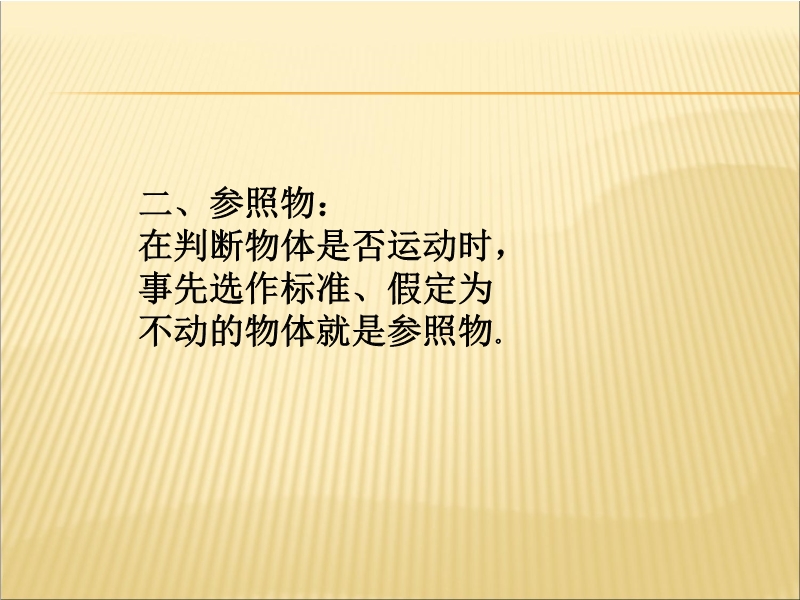 二、参照物：
在判断物体是否运动时，事先选作标准、假定为不动的物体就是参照物.